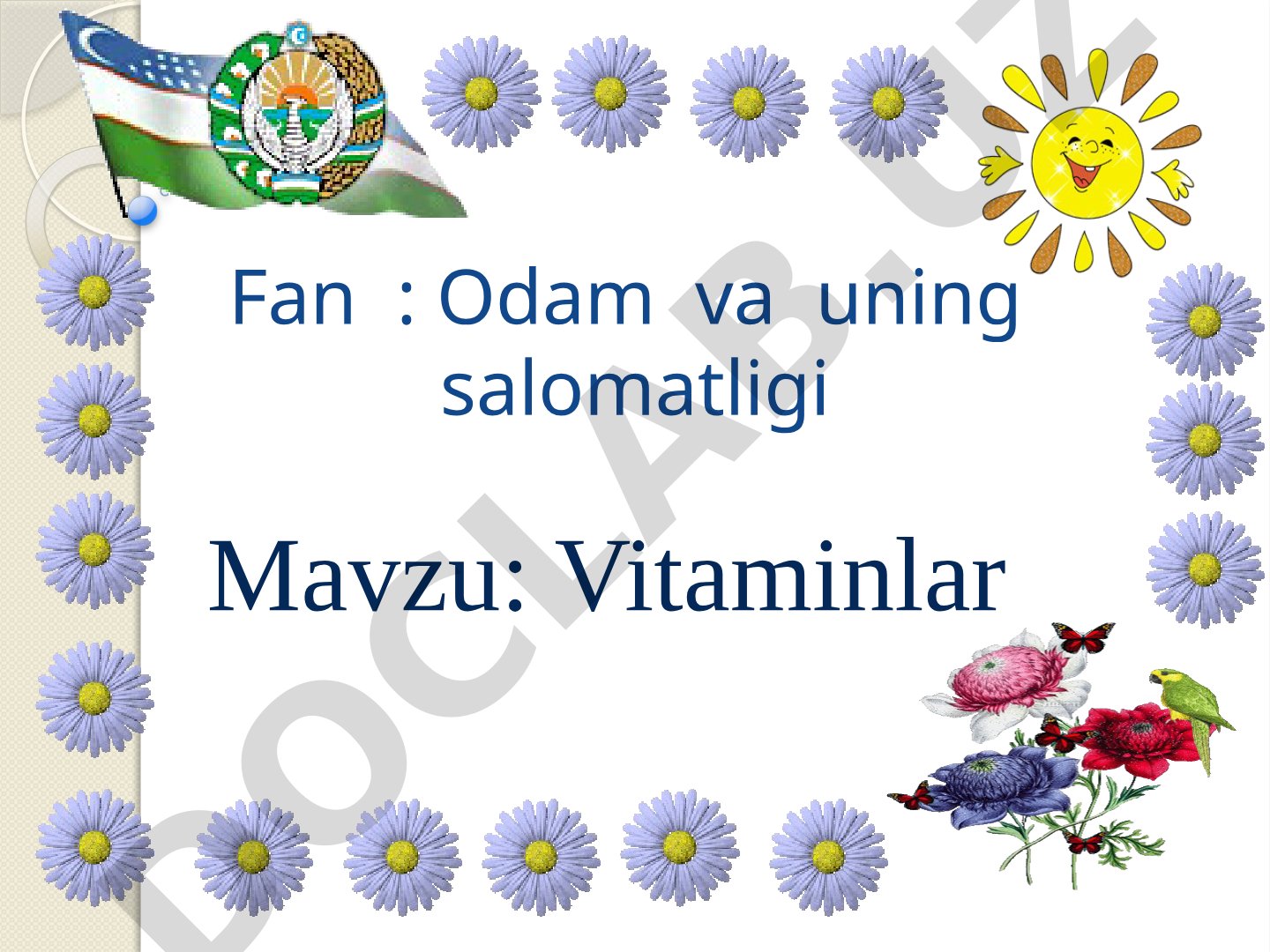 Fan : Odam va uning salomatligi

Mavzu: Vitaminlar

DOCLAB.UZ